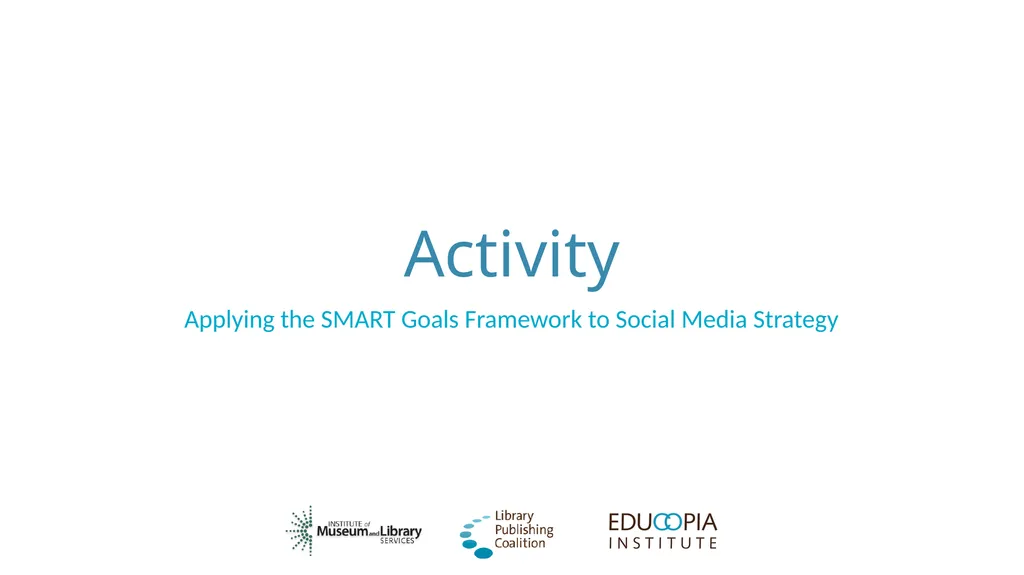 Activity

Applying the SMART Goals Framework to Social Media Strategy

INSTITUTE of Museum and Library SERVICES

Library Publishing Coalition

EDUCOPIA INSTITUTE